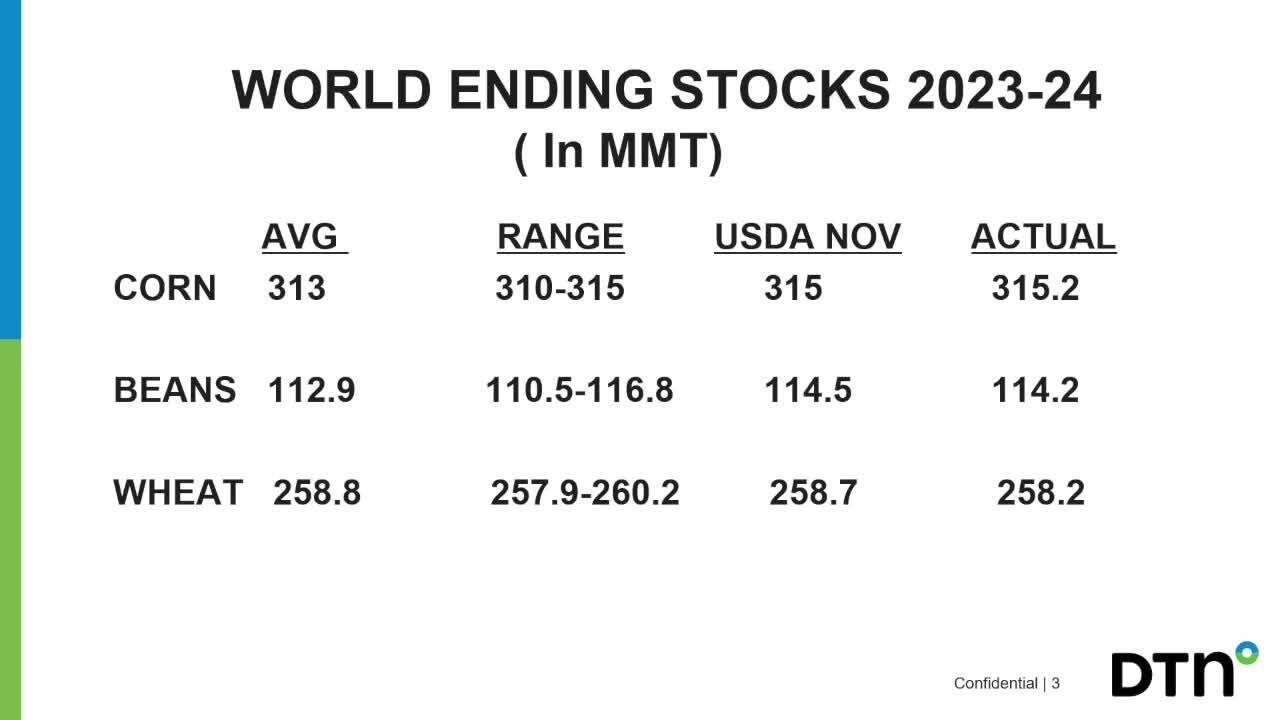 WORLD ENDING STOCKS 2023-24
( In MMT)

| | AVG | RANGE | USDA NOV | ACTUAL |
|---|---|---|---|---|
| CORN | 313 | 310-315 | 315 | 315.2 |
| BEANS | 112.9 | 110.5-116.8 | 114.5 | 114.2 |
| WHEAT | 258.8 | 257.9-260.2 | 258.7 | 258.2 |

Confidential | 3

DTN